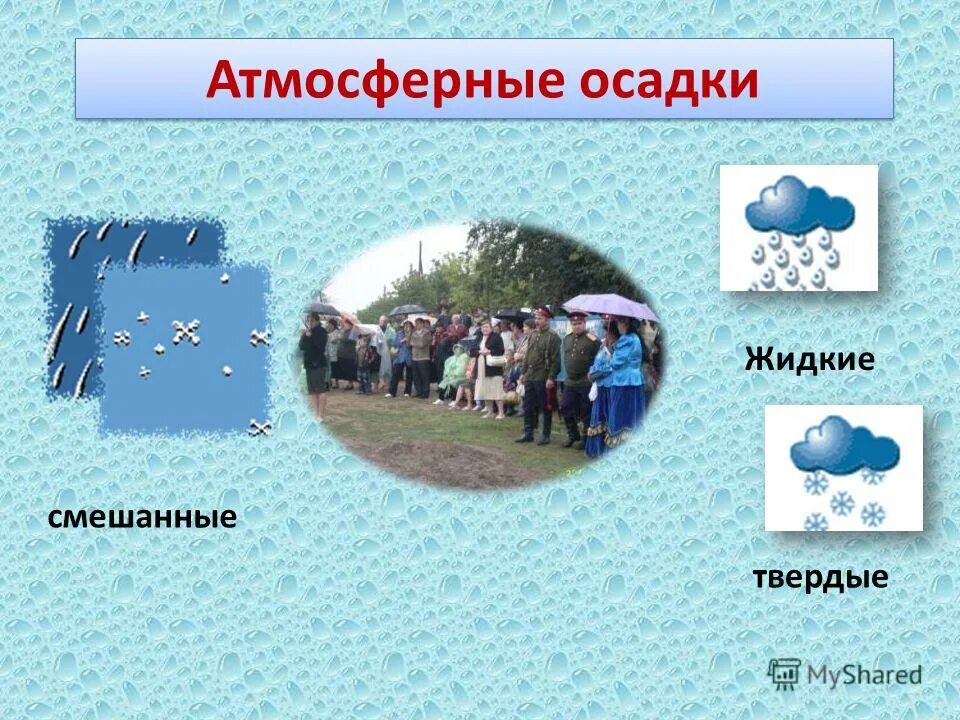 Атмосферные осадки

Жидкие

смешанные

твердые

MyShared